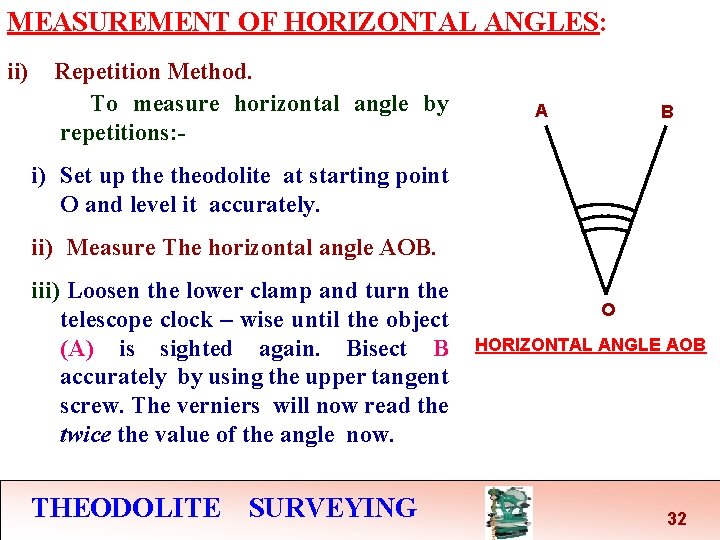 MEASUREMENT OF HORIZONTAL ANGLES:

ii) Repetition Method.

To measure horizontal angle by repetitions:-

i) Set up the theodolite at starting point O and level it accurately.

ii) Measure The horizontal angle AOB.

iii) Loosen the lower clamp and turn the telescope clock – wise until the object (A) is sighted again. Bisect B accurately by using the upper tangent screw. The verniers will now read the twice the value of the angle now.

A

B

O

HORIZONTAL ANGLE AOB

THEODOLITE SURVEYING

32